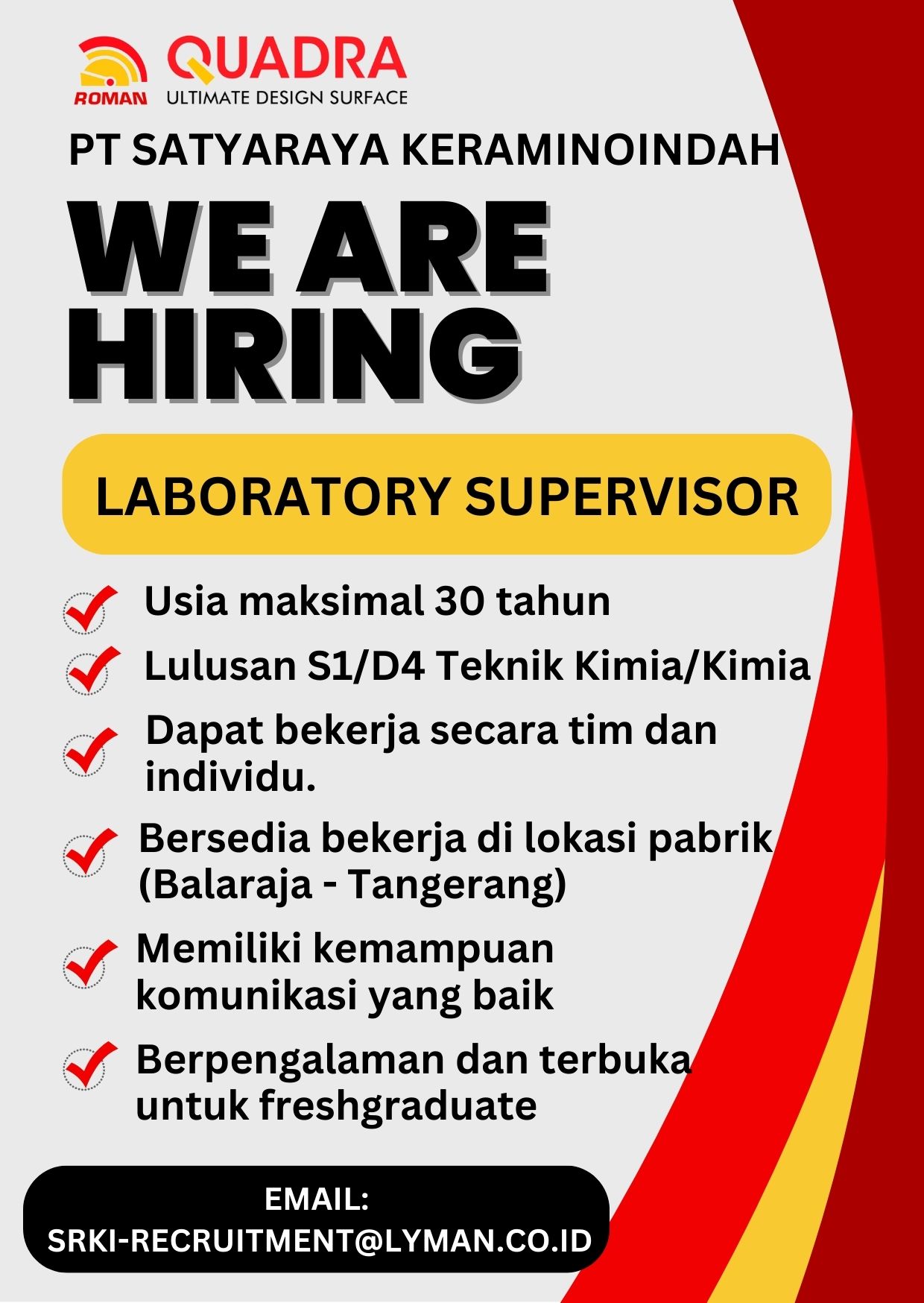 ROMAN

QUADRA
ULTIMATE DESIGN SURFACE

PT SATYARAYA KERAMINOINDAH

WE ARE HIRING

LABORATORY SUPERVISOR

Usia maksimal 30 tahun

Lulusan S1/D4 Teknik Kimia/Kimia

Dapat bekerja secara tim dan individu.

Bersedia bekerja di lokasi pabrik (Balaraja - Tangerang)

Memiliki kemampuan komunikasi yang baik

Berpengalaman dan terbuka untuk freshgraduate

EMAIL:
SRKI-RECRUITMENT@LYMAN.CO.ID